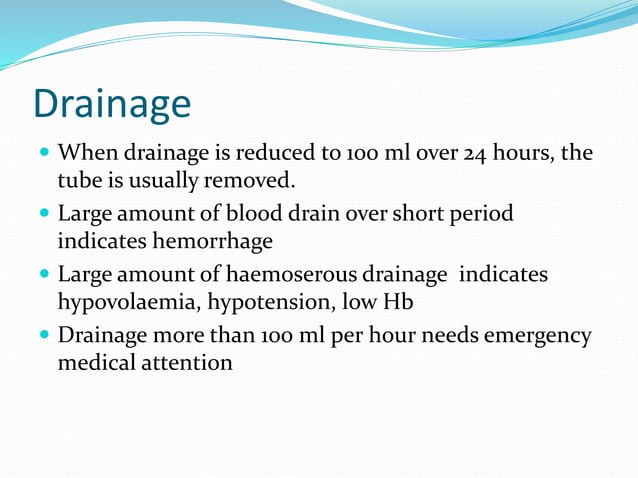 Drainage

- When drainage is reduced to 100 ml over 24 hours, the tube is usually removed.
- Large amount of blood drain over short period indicates hemorrhage
- Large amount of haemoserous drainage  indicates hypovolaemia, hypotension, low Hb
- Drainage more than 100 ml per hour needs emergency medical attention